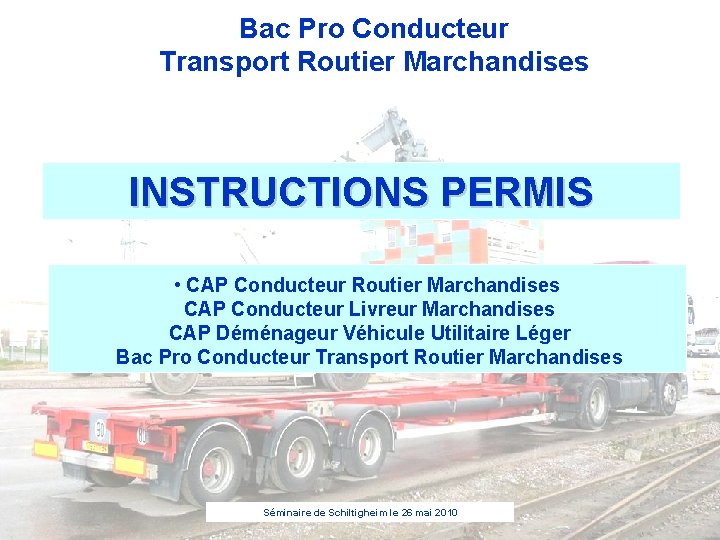 Bac Pro Conducteur
Transport Routier Marchandises

INSTRUCTIONS PERMIS

• CAP Conducteur Routier Marchandises
CAP Conducteur Livreur Marchandises
CAP Déménageur Véhicule Utilitaire Léger
Bac Pro Conducteur Transport Routier Marchandises

90

80

Séminaire de Schiltigheim le 26 mai 2010